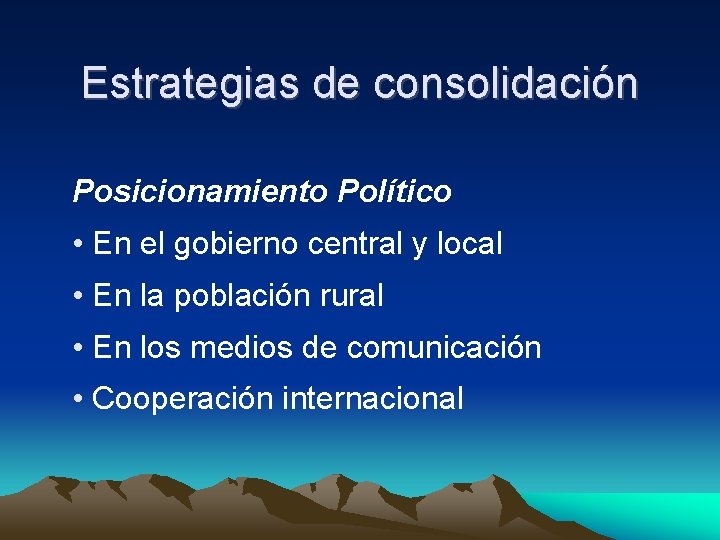 Estrategias de consolidación

Posicionamiento Político

• En el gobierno central y local

• En la población rural

• En los medios de comunicación

• Cooperación internacional